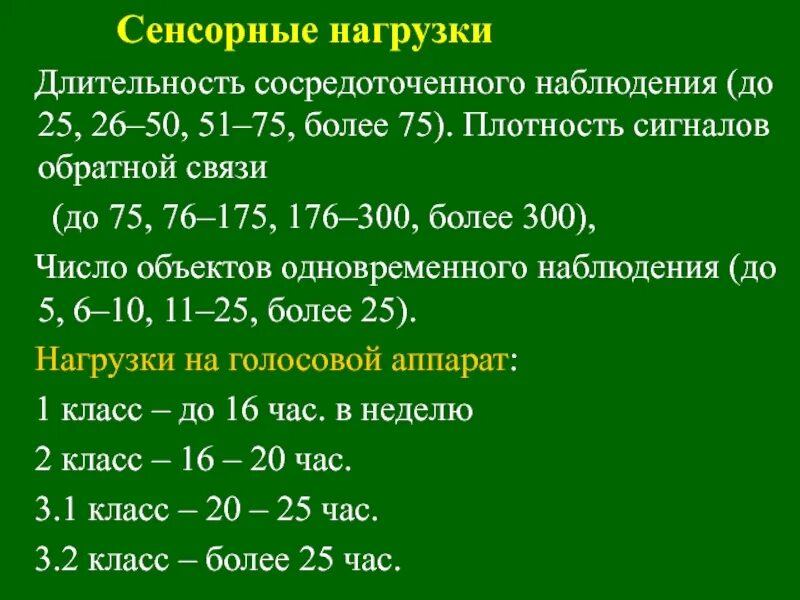 Сенсорные нагрузки

Длительность сосредоточенного наблюдения (до 25, 26–50, 51–75, более 75). Плотность сигналов обратной связи

(до 75, 76–175, 176–300, более 300),

Число объектов одновременного наблюдения (до 5, 6–10, 11–25, более 25).

Нагрузки на голосовой аппарат:

1 класс – до 16 час. в неделю

2 класс – 16 – 20 час.

3.1 класс – 20 – 25 час.

3.2 класс – более 25 час.